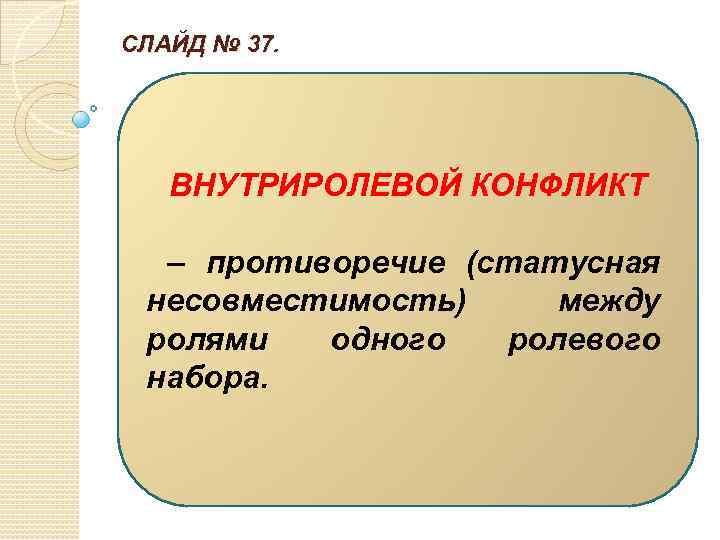 СЛАЙД № 37.

ВНУТРИРОЛЕВОЙ КОНФЛИКТ

– противоречие (статусная несовместимость) между ролями одного ролевого набора.